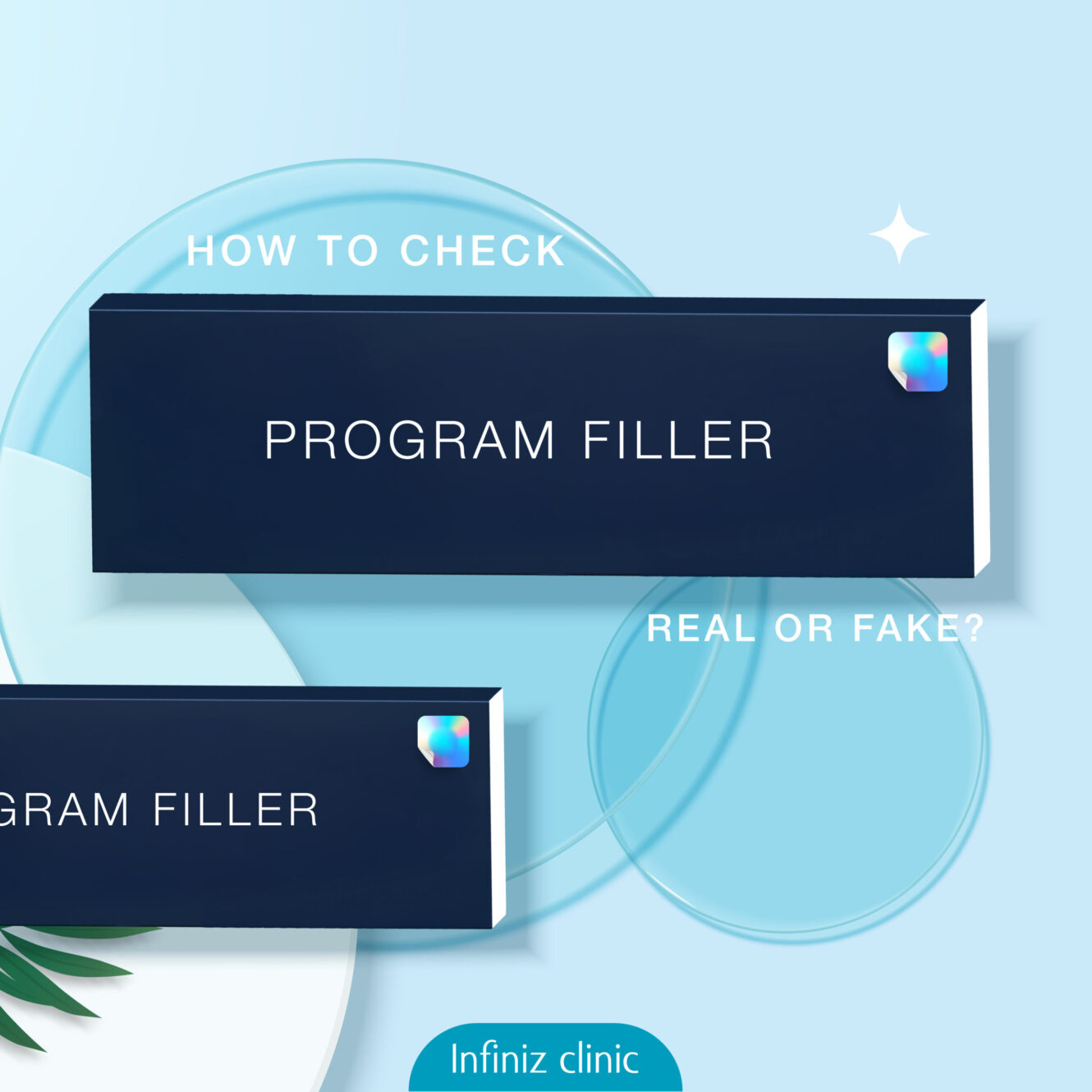 HOW TO CHECK

PROGRAM FILLER

REAL OR FAKE?

GRAM FILLER

Infiniz clinic